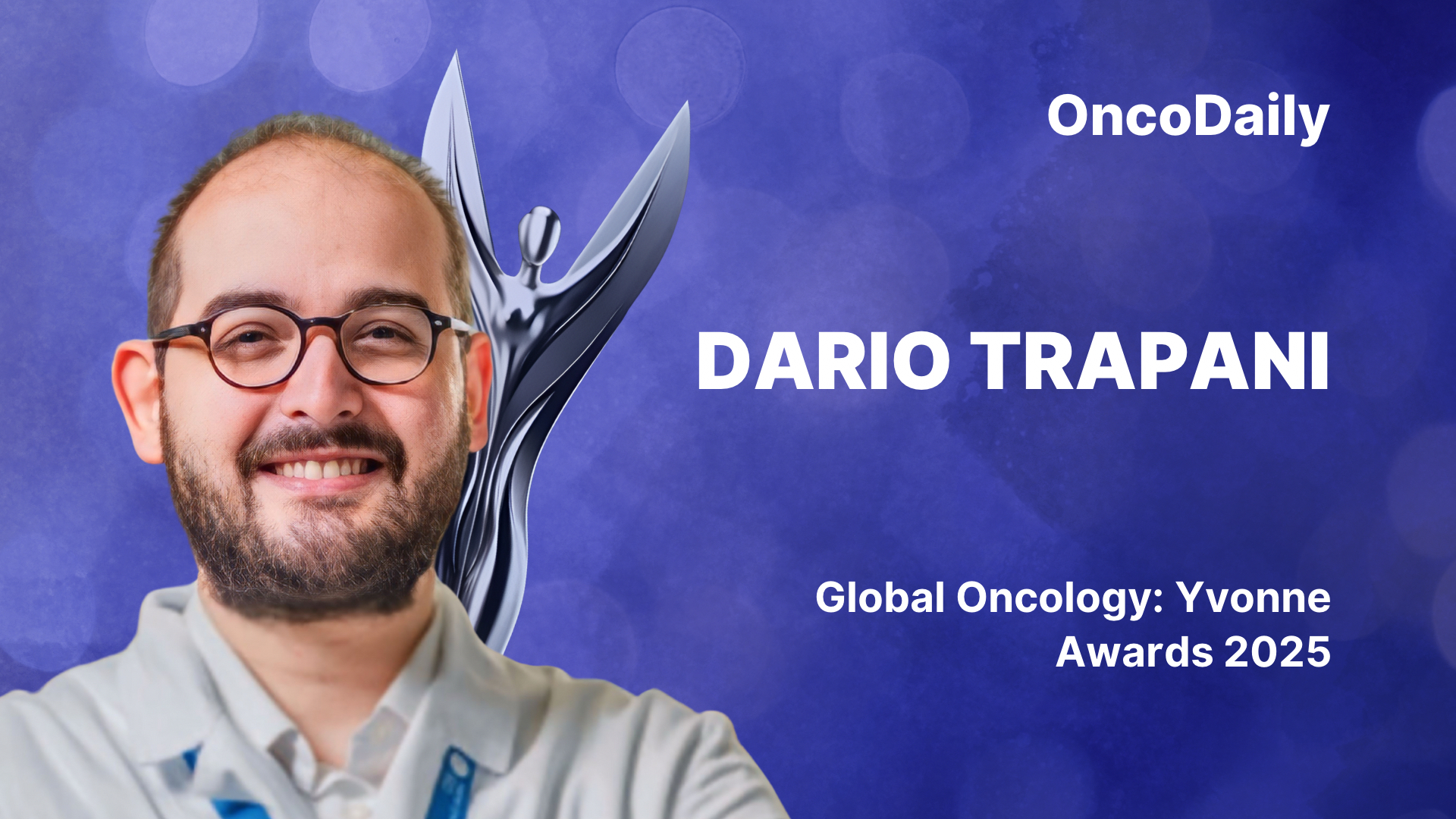 OncoDaily

DARIO TRAPANI

Global Oncology: Yvonne Awards 2025